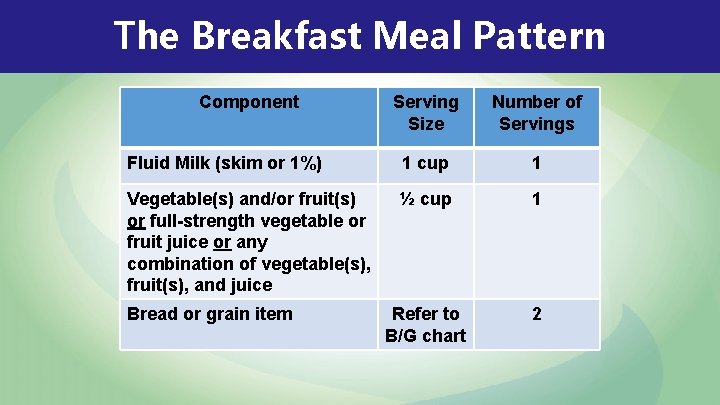 The Breakfast Meal Pattern

| Component | Serving Size | Number of Servings |
|---|---|---|
| Fluid Milk (skim or 1%) | 1 cup | 1 |
| Vegetable(s) and/or fruit(s) or full-strength vegetable or fruit juice or any combination of vegetable(s), fruit(s), and juice | ½ cup | 1 |
| Bread or grain item | Refer to B/G chart | 2 |